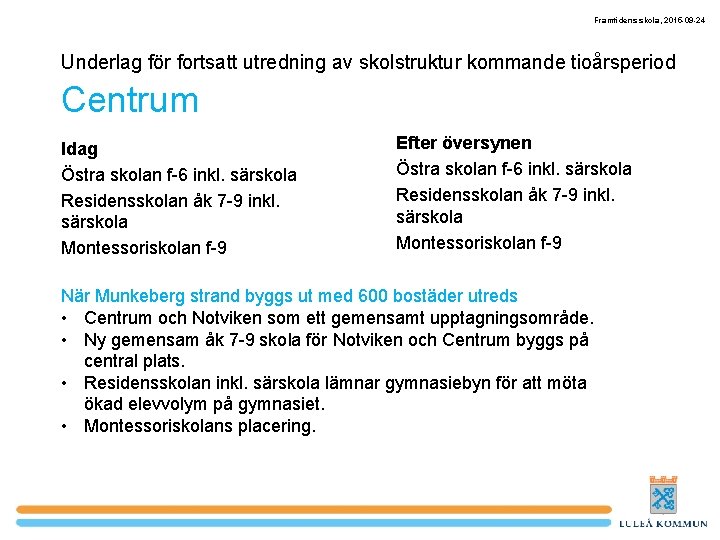 Framtidens skola, 2016-09-24

Underlag för fortsatt utredning av skolstruktur kommande tioårsperiod

Centrum

Idag
Östra skolan f-6 inkl. särskola
Residensskolan åk 7-9 inkl. särskola
Montessoriskolan f-9

Efter översynen
Östra skolan f-6 inkl. särskola
Residensskolan åk 7-9 inkl. särskola
Montessoriskolan f-9

När Munkeberg strand byggs ut med 600 bostäder utreds
• Centrum och Notviken som ett gemensamt upptagningsområde.
• Ny gemensam åk 7-9 skola för Notviken och Centrum byggs på central plats.
• Residensskolan inkl. särskola lämnar gymnasiebyn för att möta ökad elevvolym på gymnasiet.
• Montessoriskolans placering.

LULEÅ KOMMUN